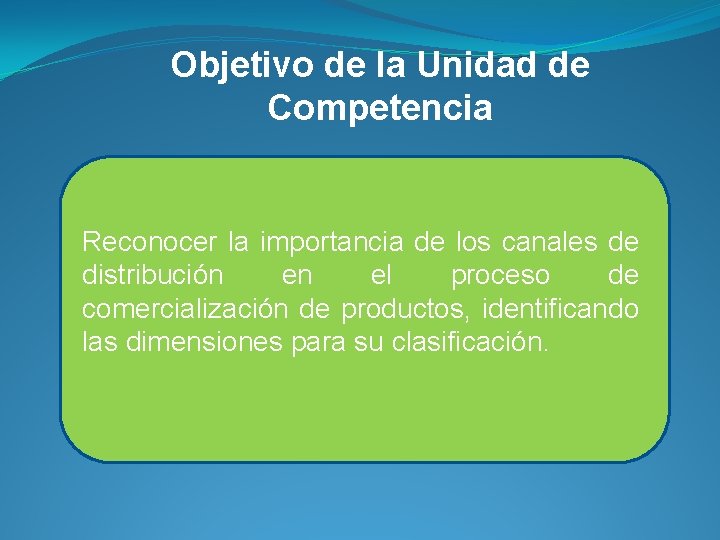 Objetivo de la Unidad de Competencia

Reconocer la importancia de los canales de distribución en el proceso de comercialización de productos, identificando las dimensiones para su clasificación.